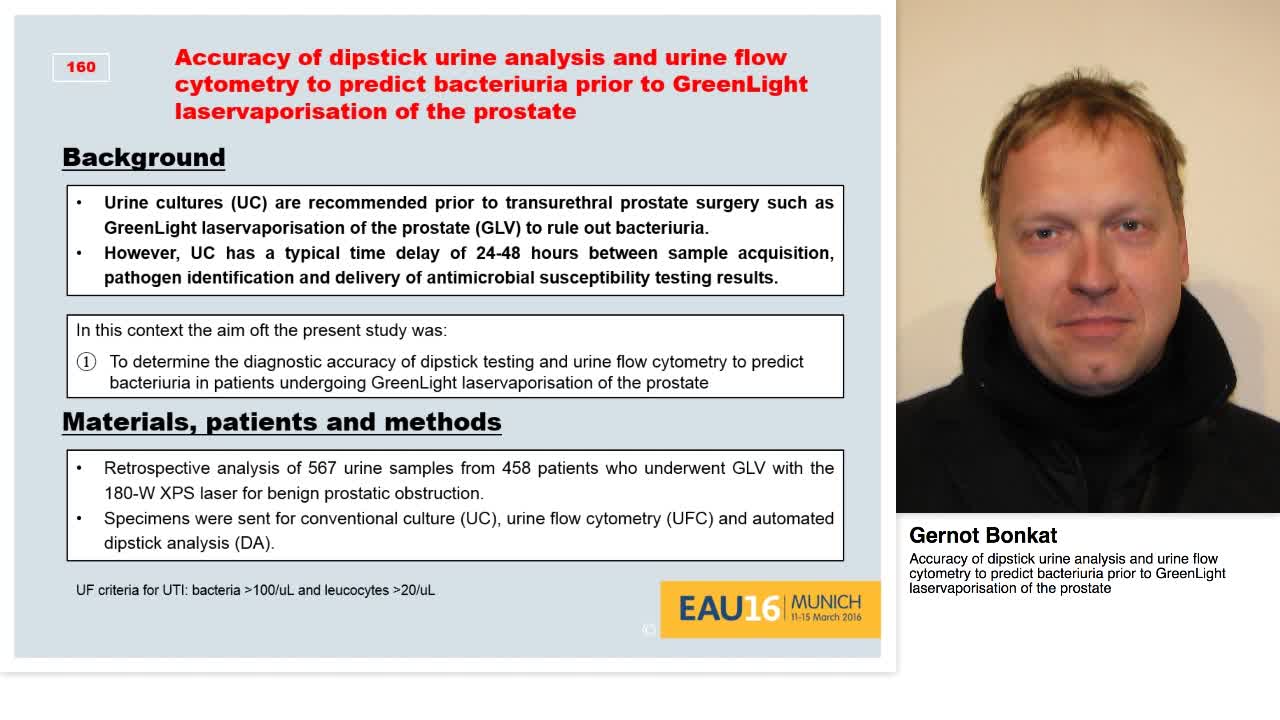 160

Accuracy of dipstick urine analysis and urine flow cytometry to predict bacteriuria prior to GreenLight laservaporisation of the prostate

Background

• Urine cultures (UC) are recommended prior to transurethral prostate surgery such as GreenLight laservaporisation of the prostate (GLV) to rule out bacteriuria.
• However, UC has a typical time delay of 24-48 hours between sample acquisition, pathogen identification and delivery of antimicrobial susceptibility testing results.

In this context the aim oft the present study was:
① To determine the diagnostic accuracy of dipstick testing and urine flow cytometry to predict bacteriuria in patients undergoing GreenLight laservaporisation of the prostate

Materials, patients and methods

• Retrospective analysis of 567 urine samples from 458 patients who underwent GLV with the 180-W XPS laser for benign prostatic obstruction.
• Specimens were sent for conventional culture (UC), urine flow cytometry (UFC) and automated dipstick analysis (DA).

UF criteria for UTI: bacteria >100/uL and leucocytes >20/uL

EAU16 MUNICH 11-15 March 2016

Gernot Bonkat
Accuracy of dipstick urine analysis and urine flow cytometry to predict bacteriuria prior to GreenLight laservaporisation of the prostate